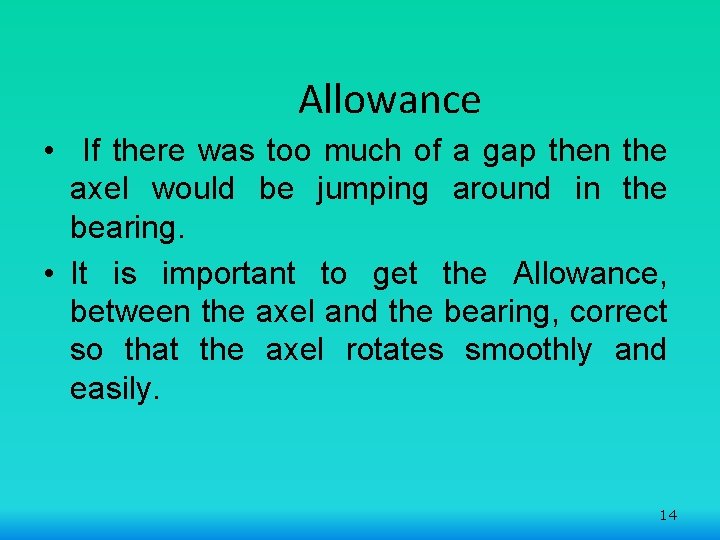 Allowance

• If there was too much of a gap then the axel would be jumping around in the bearing.

• It is important to get the Allowance, between the axel and the bearing, correct so that the axel rotates smoothly and easily.

14